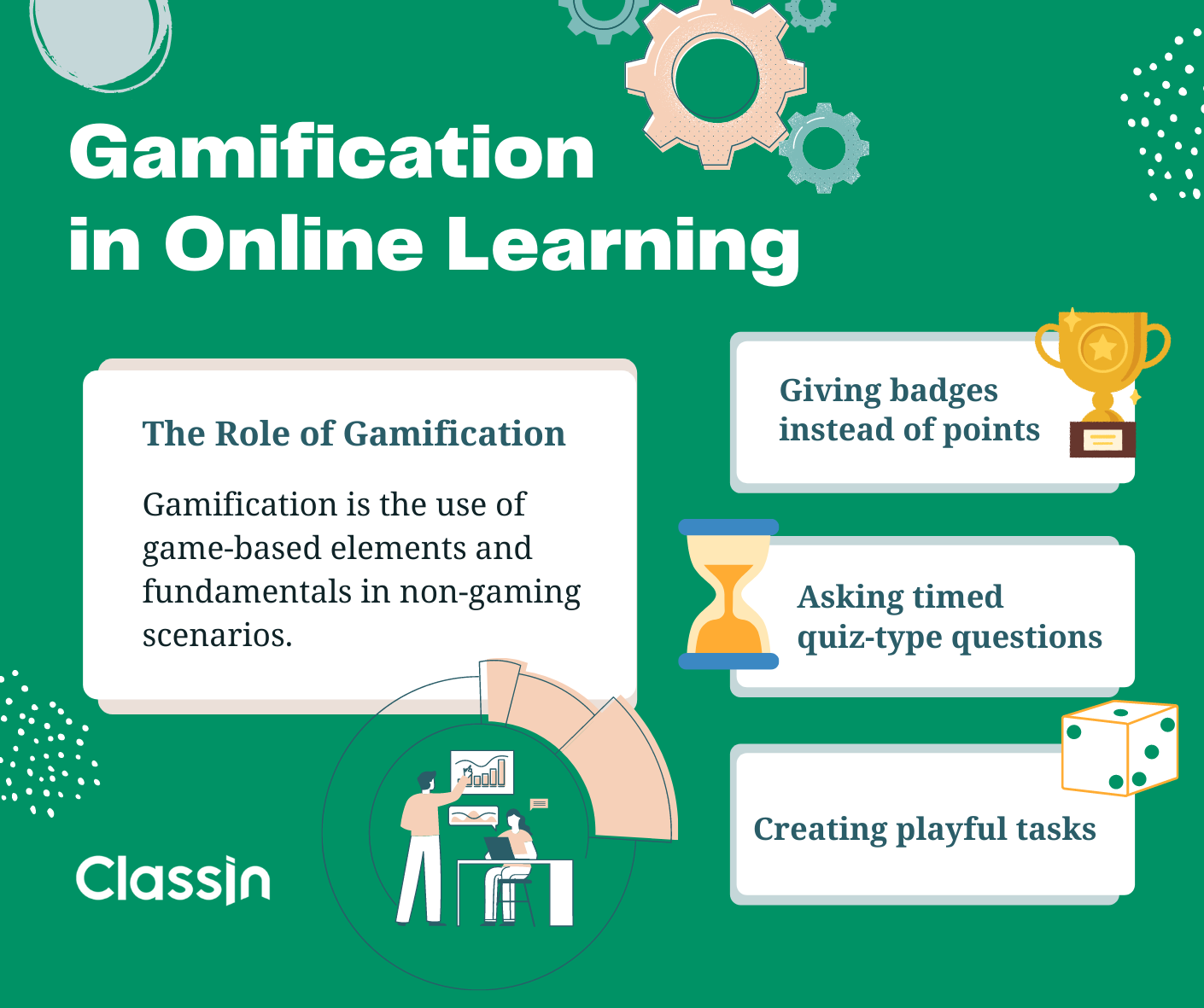 Gamification in Online Learning

The Role of Gamification

Gamification is the use of game-based elements and fundamentals in non-gaming scenarios.

Giving badges instead of points

Asking timed quiz-type questions

Creating playful tasks

ClassIn